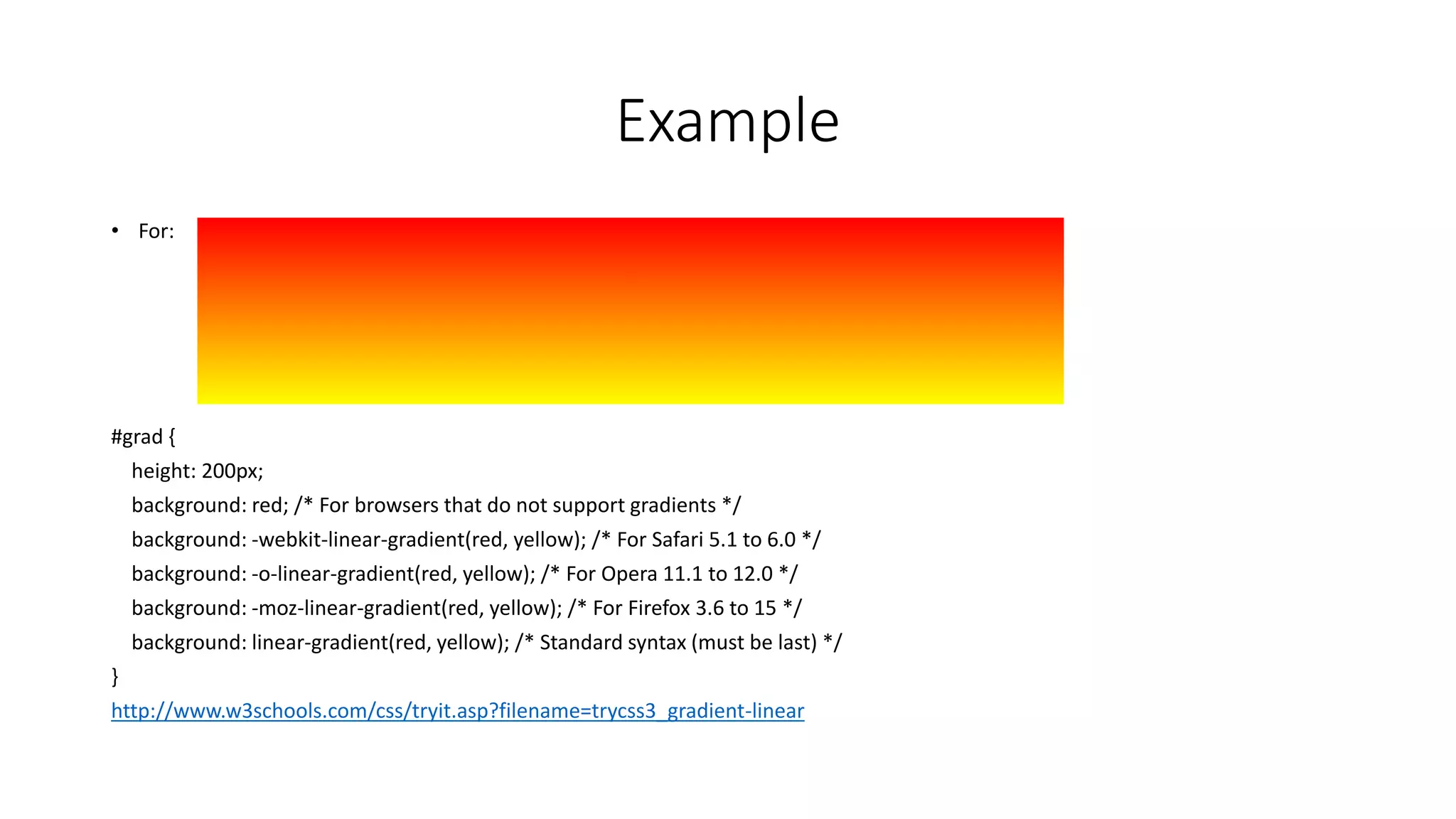 Example

• For:

#grad {
height: 200px;
background: red; /* For browsers that do not support gradients */
background: -webkit-linear-gradient(red, yellow); /* For Safari 5.1 to 6.0 */
background: -o-linear-gradient(red, yellow); /* For Opera 11.1 to 12.0 */
background: -moz-linear-gradient(red, yellow); /* For Firefox 3.6 to 15 */
background: linear-gradient(red, yellow); /* Standard syntax (must be last) */
}
http://www.w3schools.com/css/tryit.asp?filename=trycss3_gradient-linear